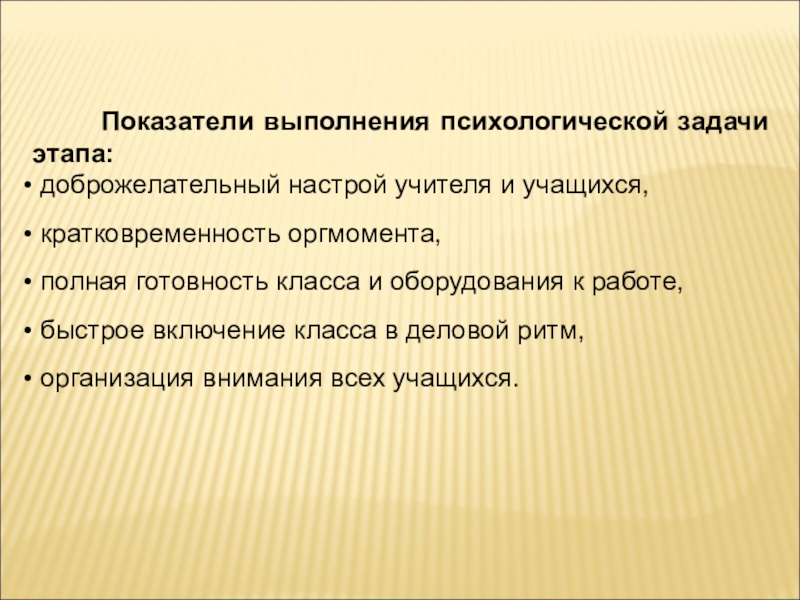 Показатели выполнения психологической задачи этапа:

• доброжелательный настрой учителя и учащихся,

• кратковременность оргмомента,

• полная готовность класса и оборудования к работе,

• быстрое включение класса в деловой ритм,

• организация внимания всех учащихся.